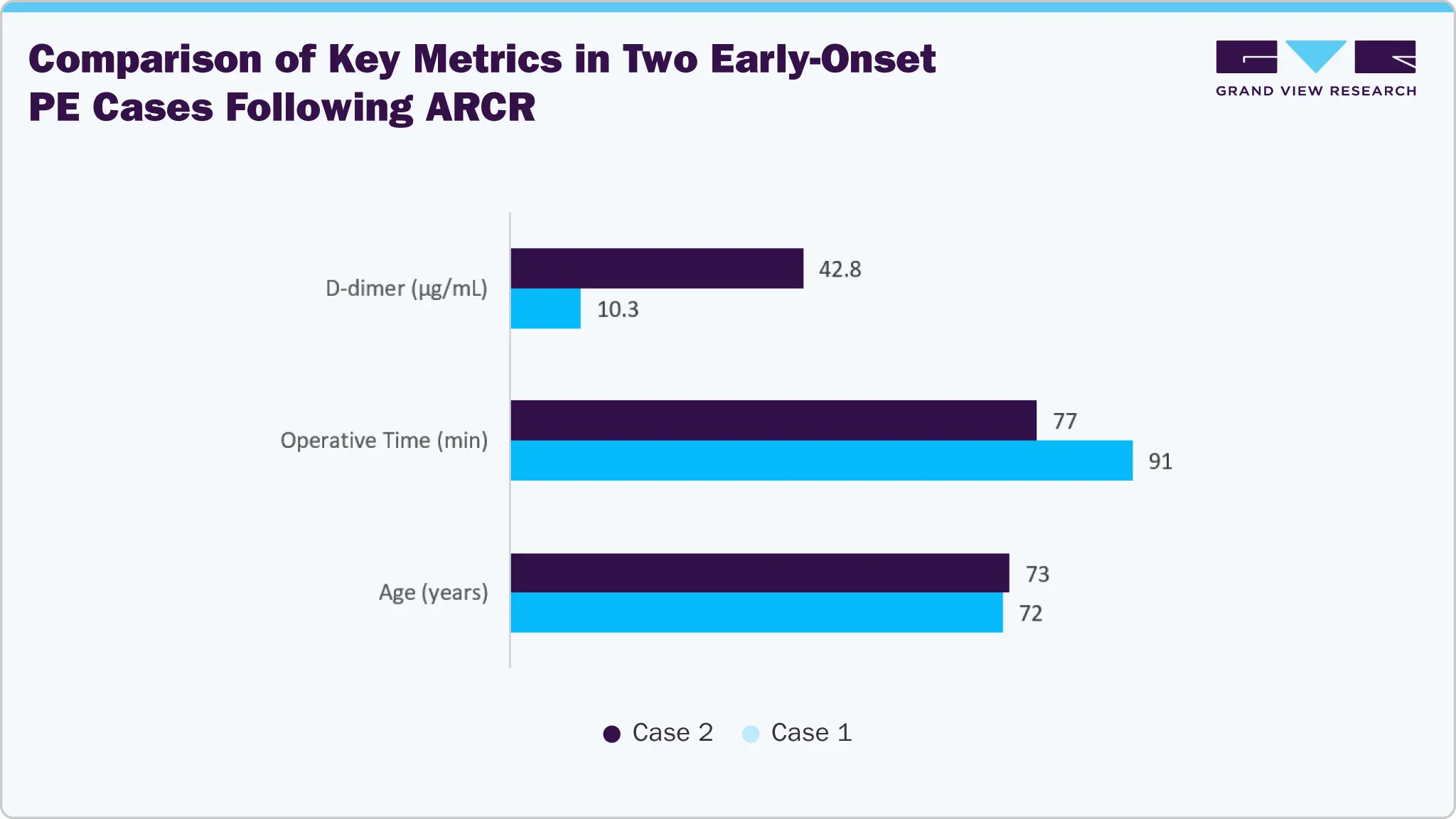 Comparison of Key Metrics in Two Early-Onset PE Cases Following ARCR

GRAND VIEW RESEARCH

D-dimer (μg/mL)
42.8
10.3

Operative Time (min)
77
91

Age (years)
73
72

Case 2 Case 1